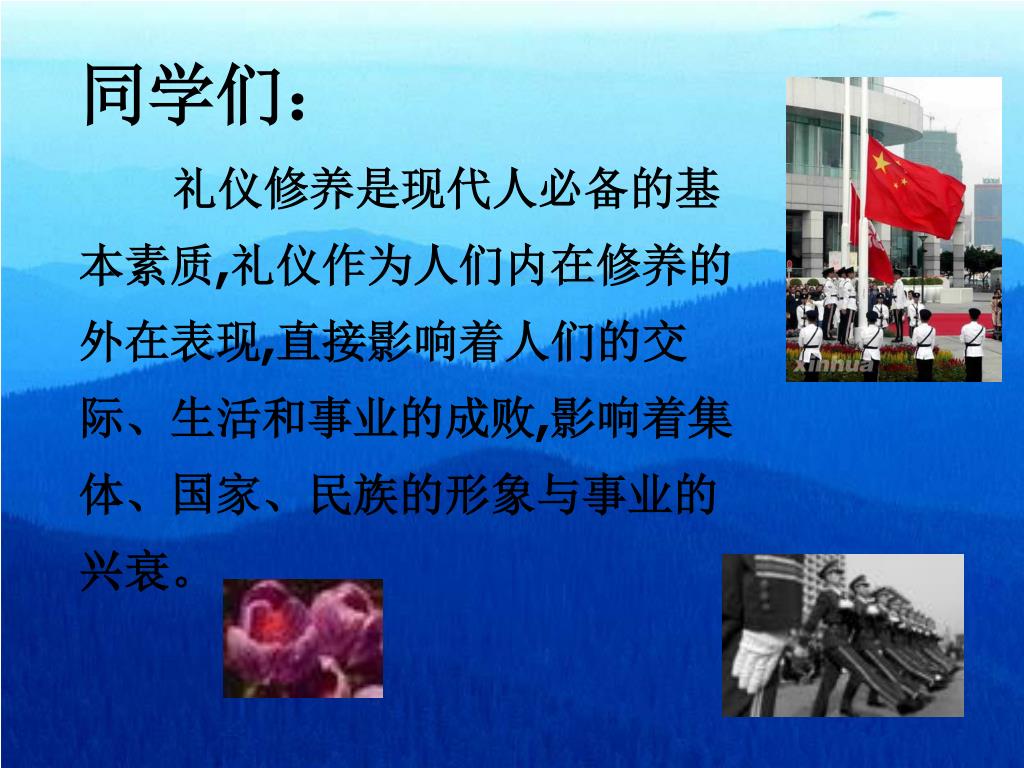 同学们：

礼仪修养是现代人必备的基本素质,礼仪作为人们内在修养的外在表现,直接影响着人们的交际、生活和事业的成败,影响着集体、国家、民族的形象与事业的兴衰。

Xinhua